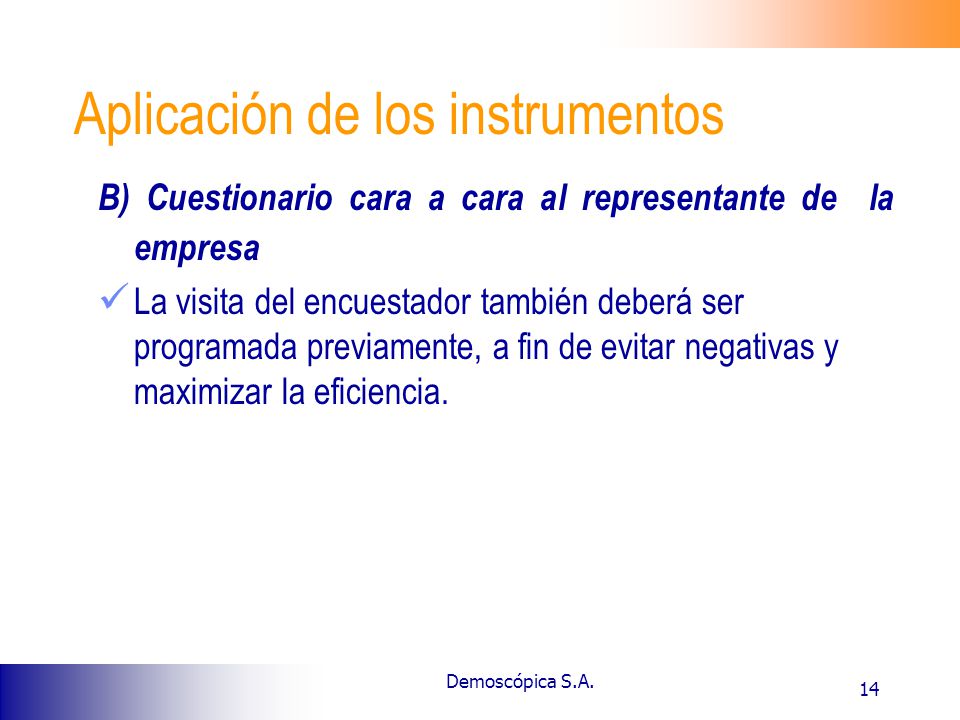 Aplicación de los instrumentos

B) Cuestionario cara a cara al representante de la empresa

✓ La visita del encuestador también deberá ser programada previamente, a fin de evitar negativas y maximizar la eficiencia.

Demoscópica S.A.

14